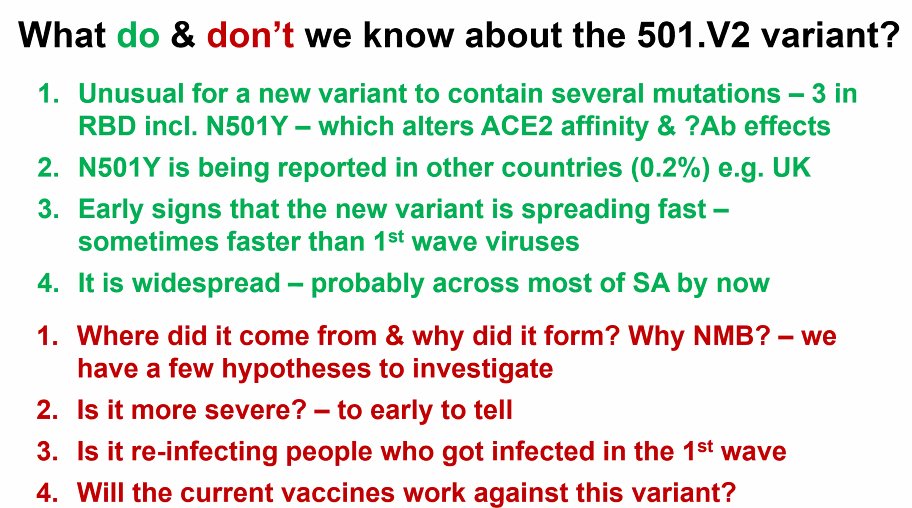 What do & don't we know about the 501.V2 variant?

1. Unusual for a new variant to contain several mutations – 3 in RBD incl. N501Y – which alters ACE2 affinity & ?Ab effects
2. N501Y is being reported in other countries (0.2%) e.g. UK
3. Early signs that the new variant is spreading fast – sometimes faster than 1$^{st}$ wave viruses
4. It is widespread – probably across most of SA by now

1. Where did it come from & why did it form? Why NMB? – we have a few hypotheses to investigate
2. Is it more severe? – to early to tell
3. Is it re-infecting people who got infected in the 1$^{st}$ wave
4. Will the current vaccines work against this variant?